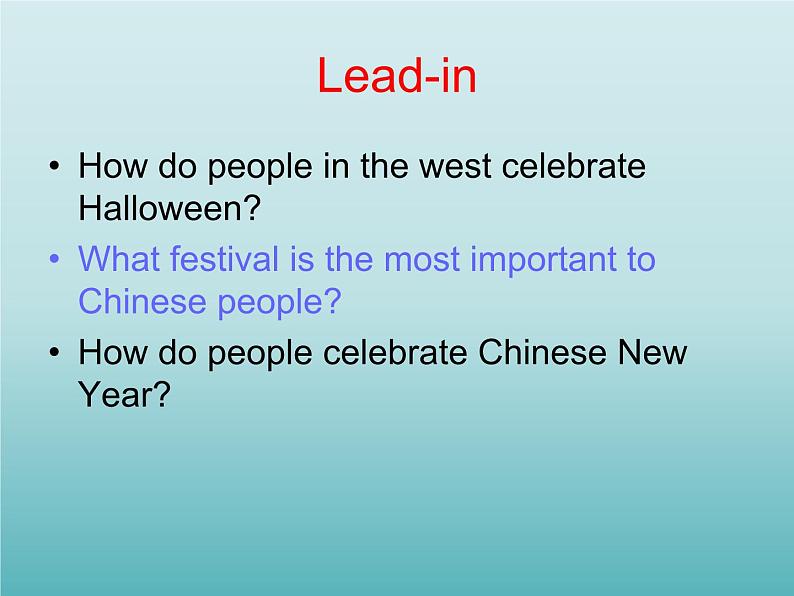 Lead-in

• How do people in the west celebrate Halloween?
• What festival is the most important to Chinese people?
• How do people celebrate Chinese New Year?